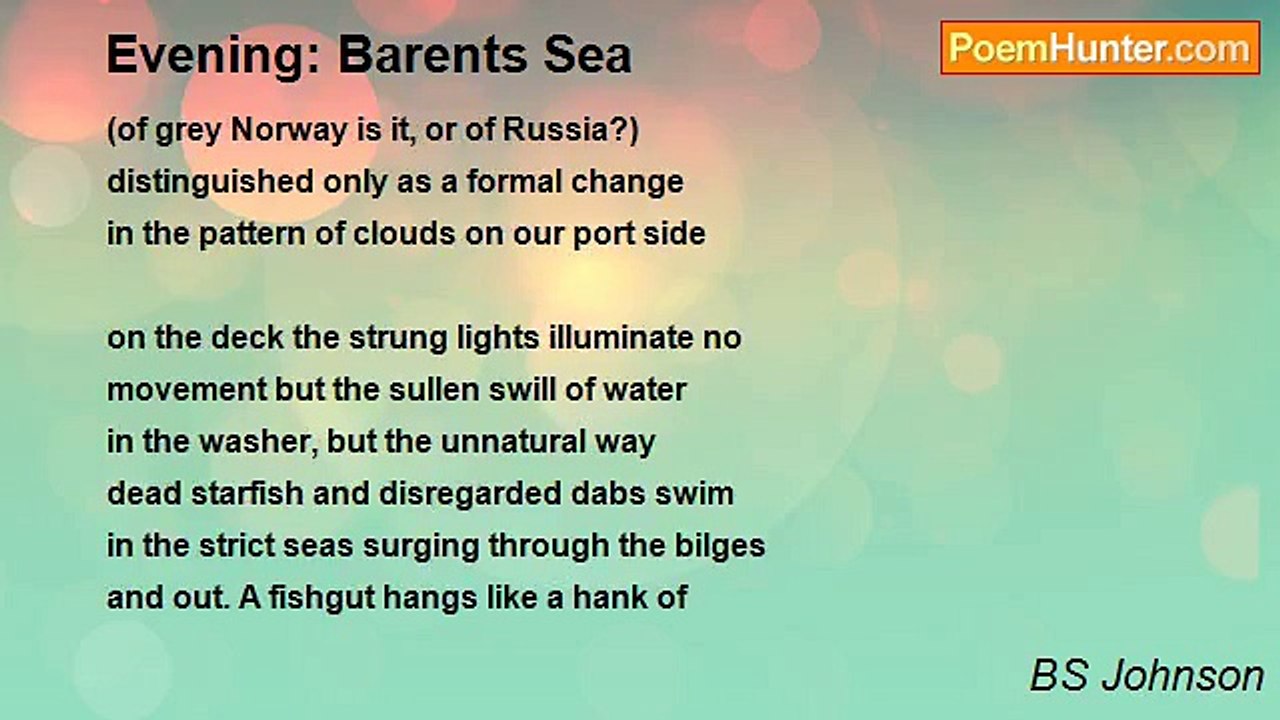 Evening: Barents Sea

PoemHunter.com

(of grey Norway is it, or of Russia?)
distinguished only as a formal change
in the pattern of clouds on our port side

on the deck the strung lights illuminate no
movement but the sullen swill of water
in the washer, but the unnatural way
dead starfish and disregarded dabs swim
in the strict seas surging through the bilges
and out. A fishgut hangs like a hank of

BS Johnson